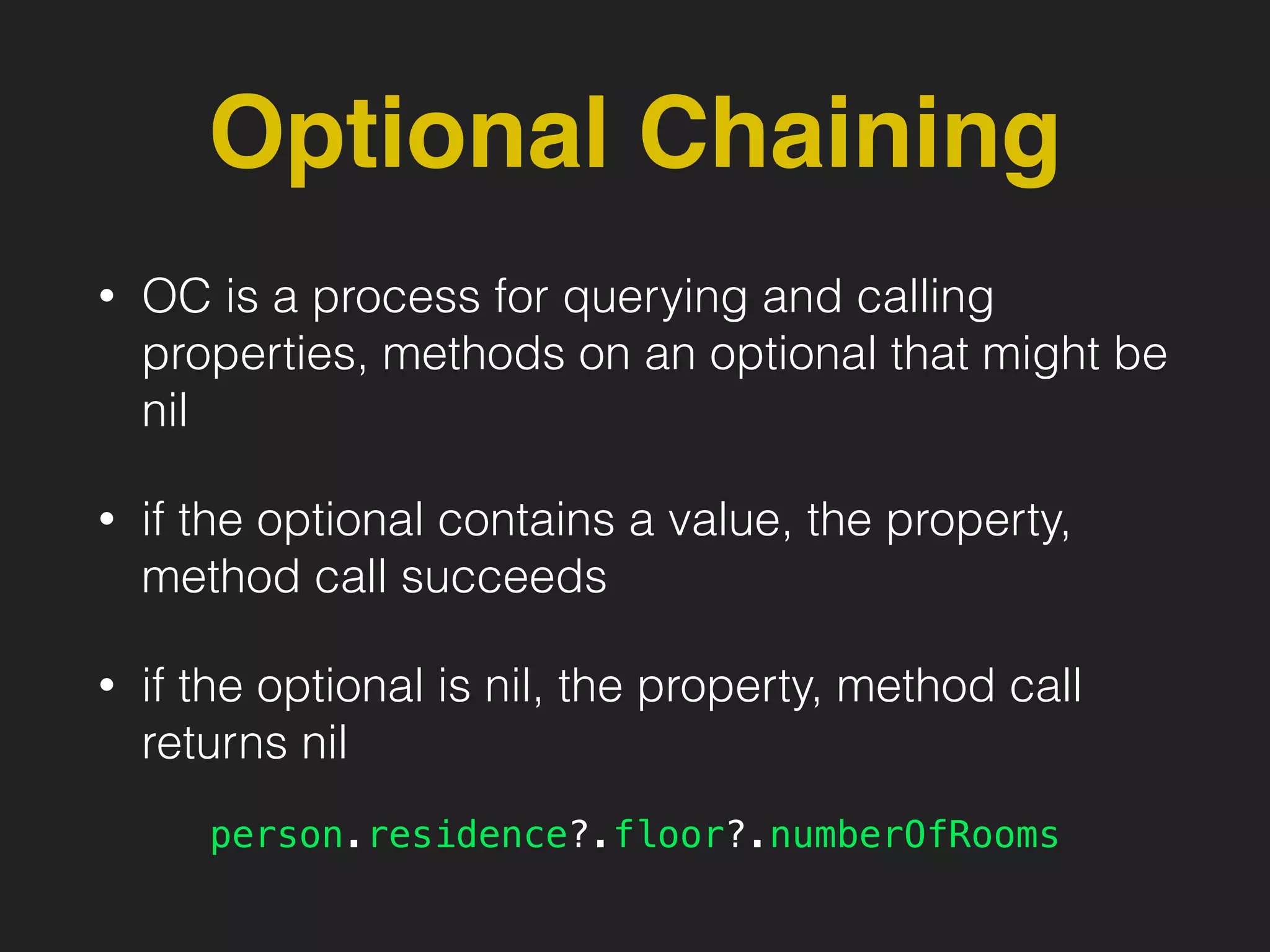 Optional Chaining

• OC is a process for querying and calling properties, methods on an optional that might be nil

• if the optional contains a value, the property, method call succeeds

• if the optional is nil, the property, method call returns nil

person.residence?.floor?.numberOfRooms